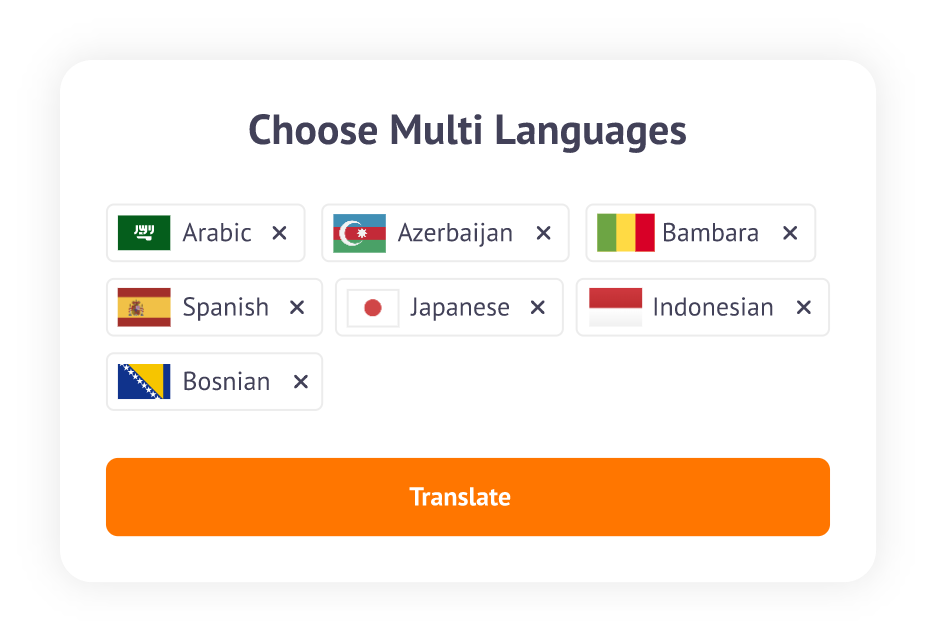 Choose Multi Languages

Arabic ×
Azerbaijan ×
Bambara ×
Spanish ×
Japanese ×
Indonesian ×
Bosnian ×

Translate